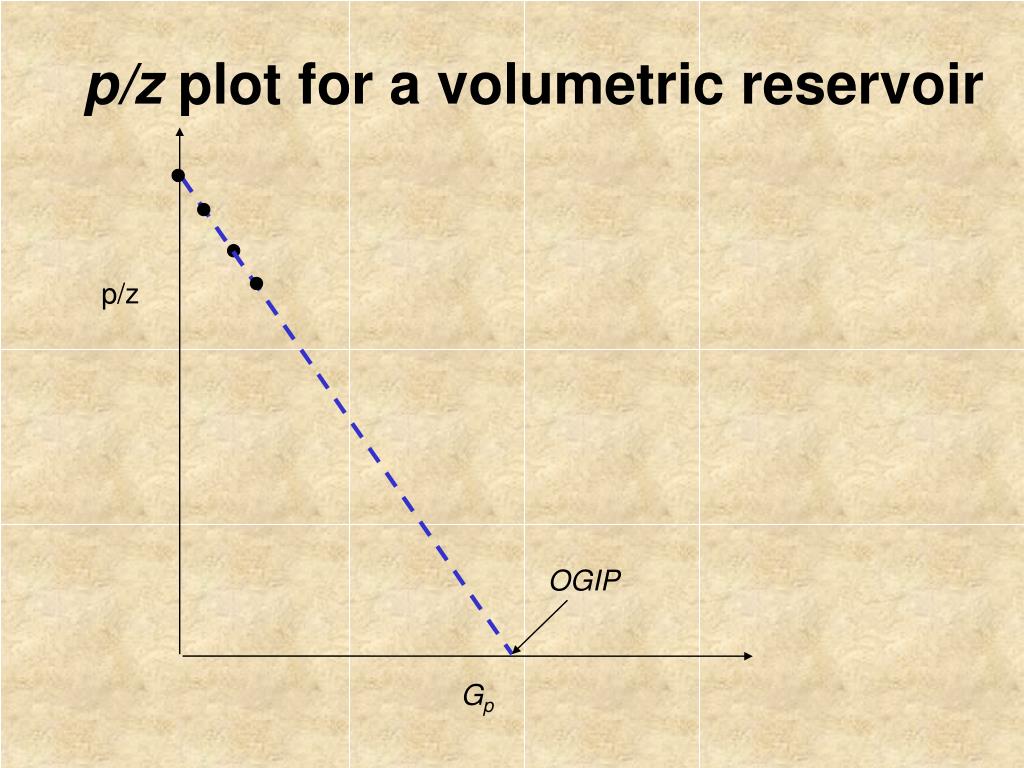 p/z plot for a volumetric reservoir

p/z

OGIP

$G_p$